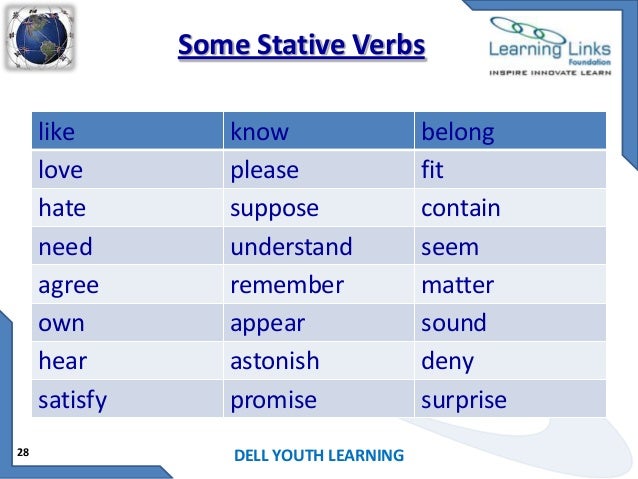 Some Stative Verbs

Learning Links Foundation
INSPIRE INNOVATE LEARN

| like | know | belong |
|---|---|---|
| love | please | fit |
| hate | suppose | contain |
| need | understand | seem |
| agree | remember | matter |
| own | appear | sound |
| hear | astonish | deny |
| satisfy | promise | surprise |

28

DELL YOUTH LEARNING